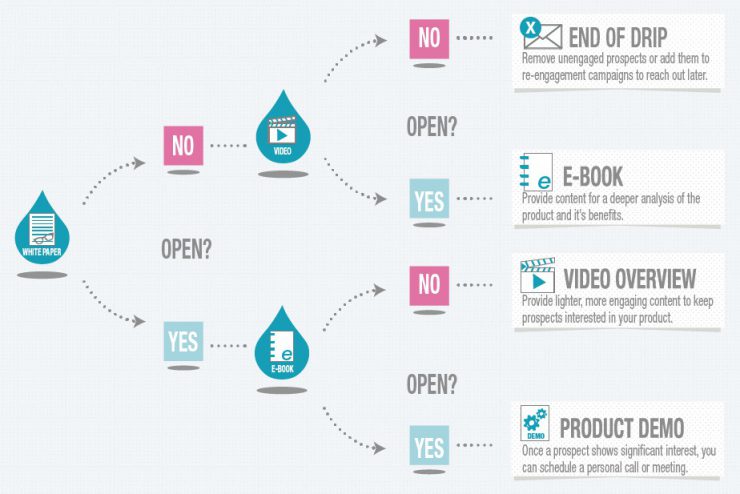 WHITE PAPER

OPEN?

NO

VIDEO

OPEN?

NO

X

END OF DRIP

Remove unengaged prospects or add them to re-engagement campaigns to reach out later.

YES

e

E-BOOK

Provide content for a deeper analysis of the product and it's benefits.

YES

e

E-BOOK

OPEN?

NO

VIDEO OVERVIEW

Provide lighter, more engaging content to keep prospects interested in your product.

YES

DEMO

PRODUCT DEMO

Once a prospect shows significant interest, you can schedule a personal call or meeting.